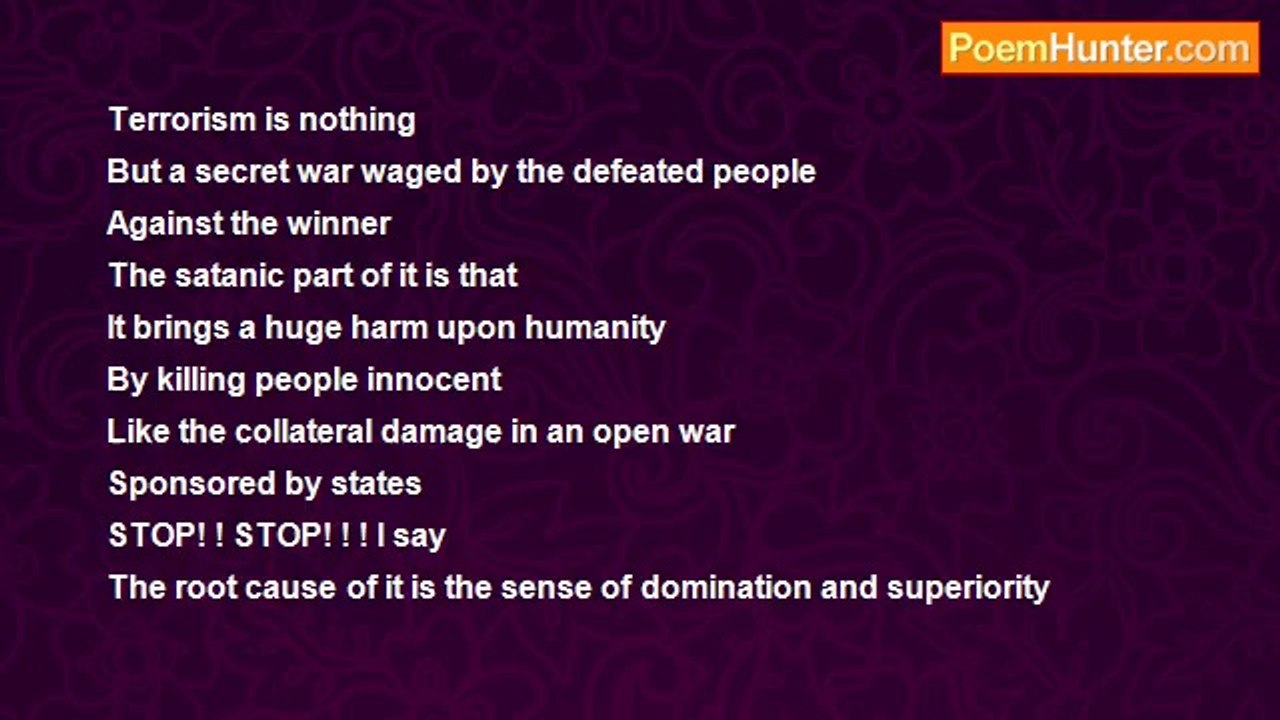 PoemHunter.com

Terrorism is nothing
But a secret war waged by the defeated people
Against the winner
The satanic part of it is that
It brings a huge harm upon humanity
By killing people innocent
Like the collateral damage in an open war
Sponsored by states
STOP! ! STOP! ! ! I say
The root cause of it is the sense of domination and superiority